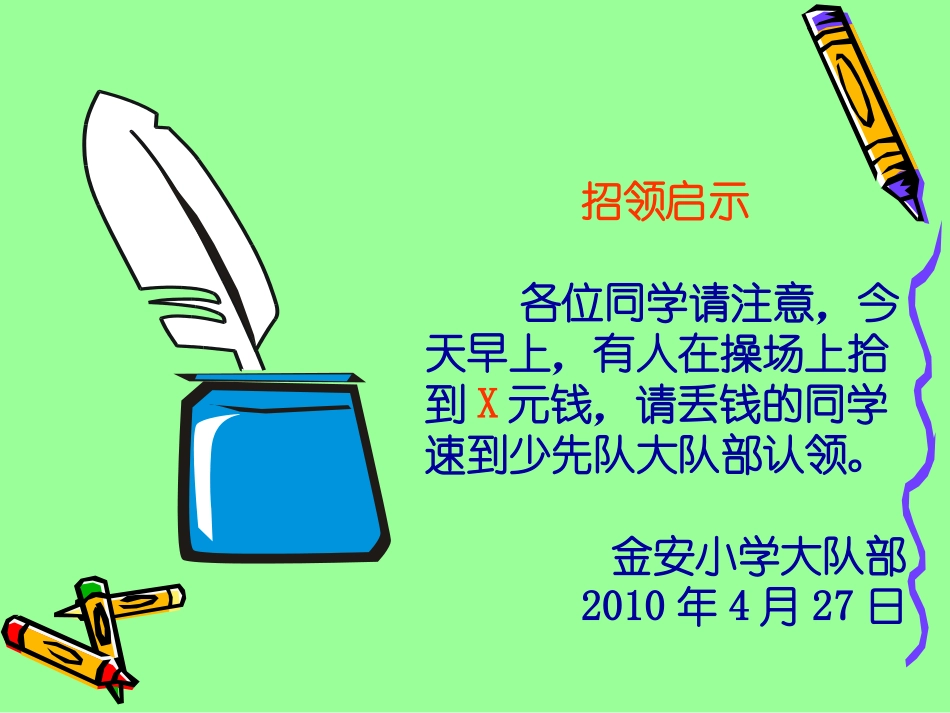 招领启示

各位同学请注意，今天早上，有人在操场上拾到 X 元钱，请丢钱的同学速到少先队大队部认领。

金安小学大队部
2010 年 4 月 27 日